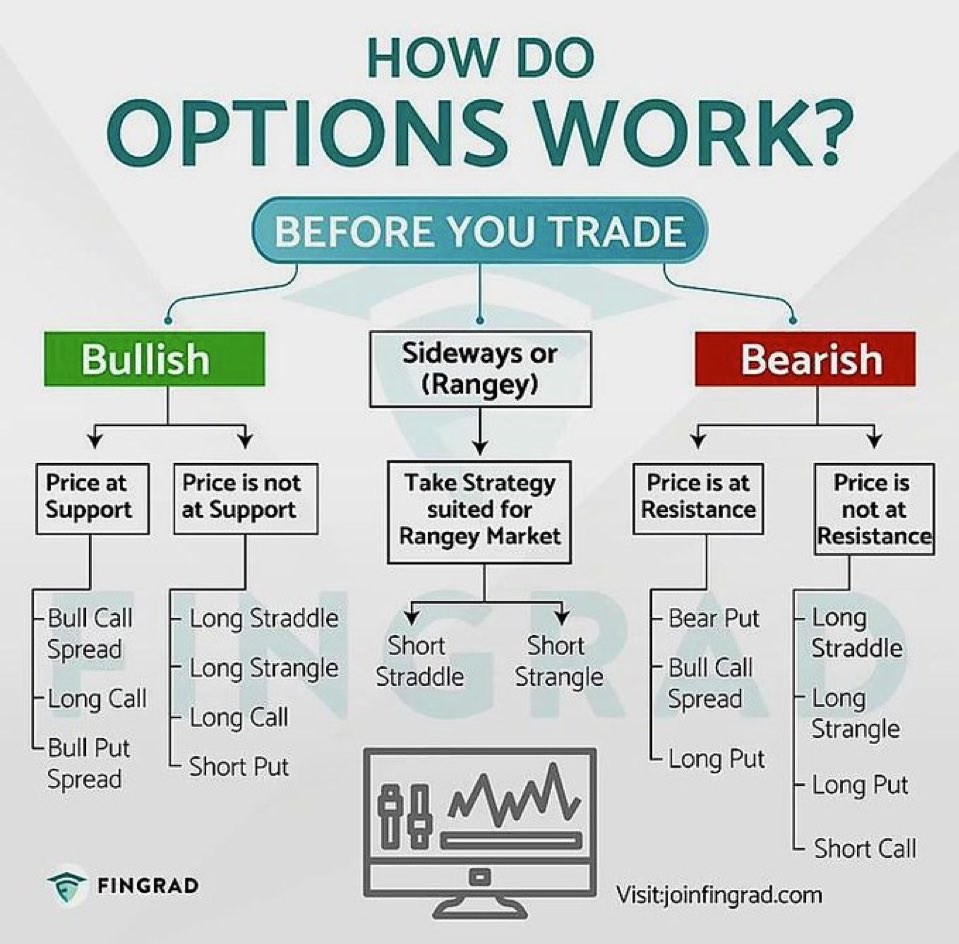 HOW DO
OPTIONS WORK?

BEFORE YOU TRADE

Bullish

Price at Support

Bull Call Spread
Long Call
Bull Put Spread

Price is not at Support

Long Straddle
Long Strangle
Long Call
Short Put

Sideways or (Rangey)

Take Strategy suited for Rangey Market

Short Straddle
Short Strangle

Bearish

Price is at Resistance

Bear Put
Bull Call Spread
Long Put

Price is not at Resistance

Long Straddle
Long Strangle
Long Put
Short Call

FINGRAD

FINGRAD

Visit:joinfingrad.com